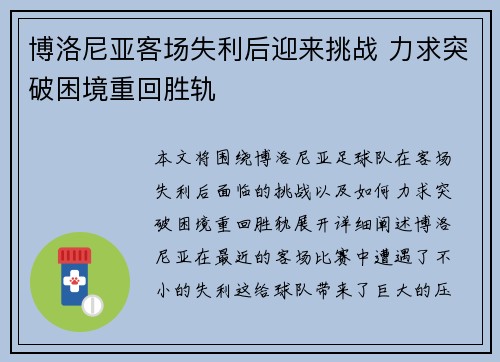 博洛尼亚客场失利后迎来挑战 力求突破困境重回胜轨

本文将围绕博洛尼亚足球队在客场失利后面临的挑战以及如何力求突破困境重回胜轨展开详细阐述博洛尼亚在最近的客场比赛中遭遇了不小的失利这给球队带来了巨大的压